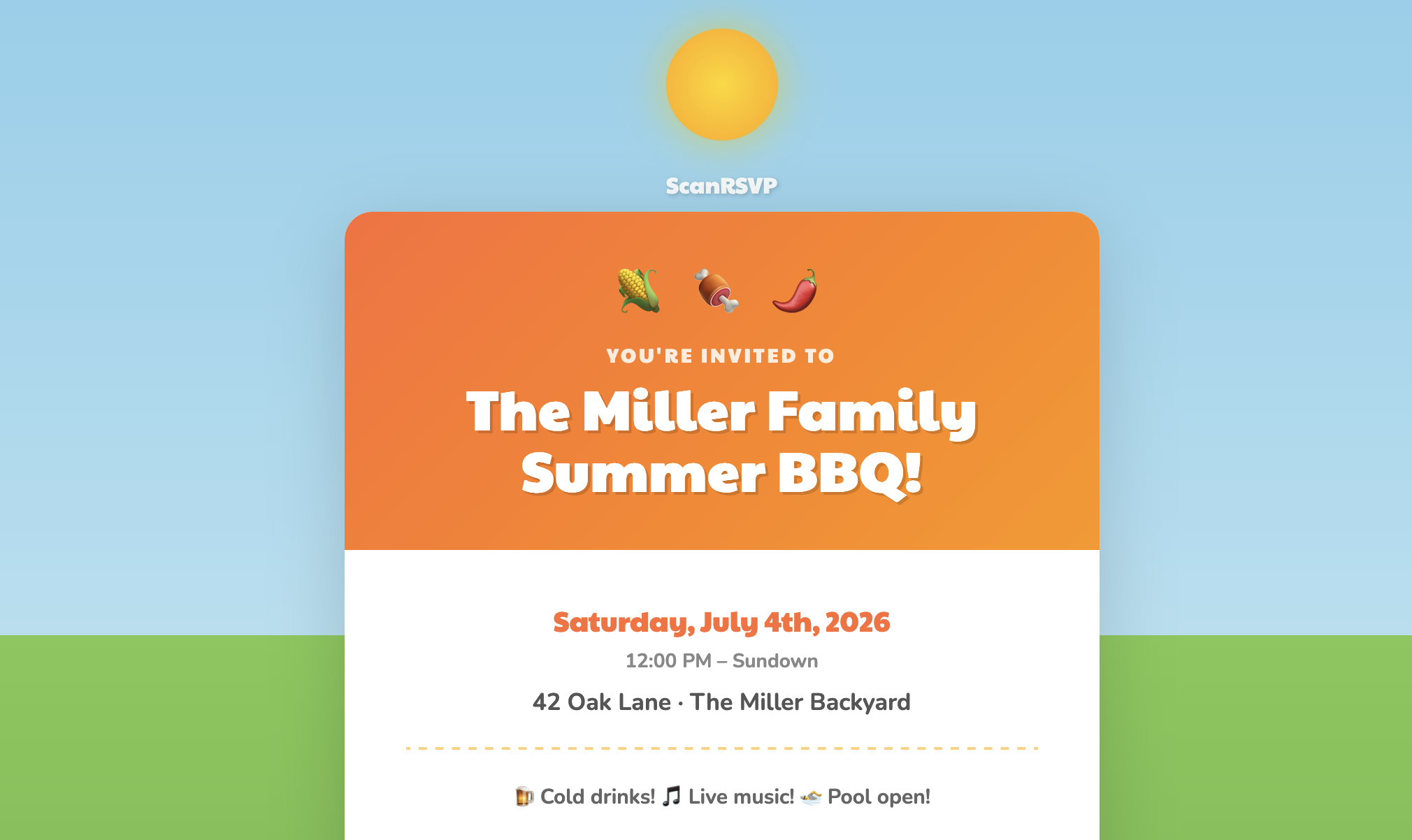 ScanRSVP

🌽 🍖 🌶️

YOU'RE INVITED TO

The Miller Family Summer BBQ!

Saturday, July 4th, 2026

12:00 PM – Sundown

42 Oak Lane · The Miller Backyard

🍺 Cold drinks! 🎵 Live music! 🏊 Pool open!